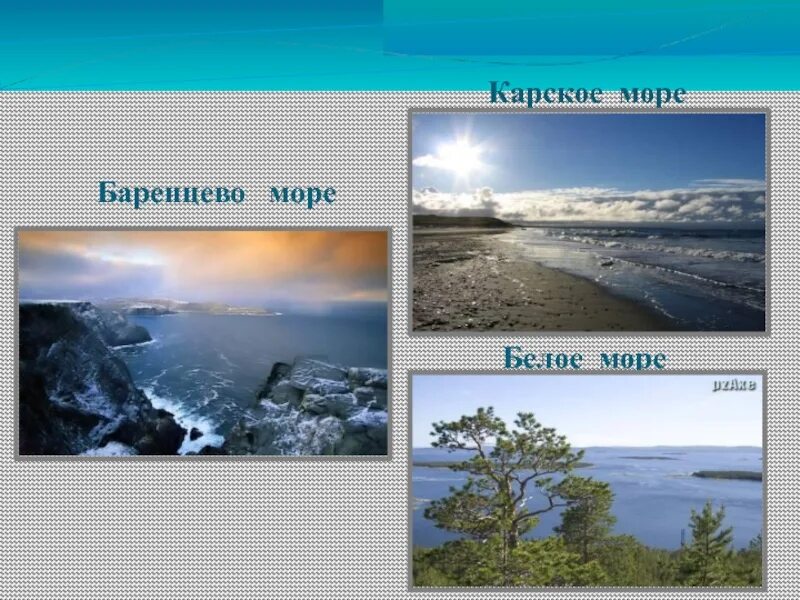 Карское море

Баренцево море

Белое море

pzAxe